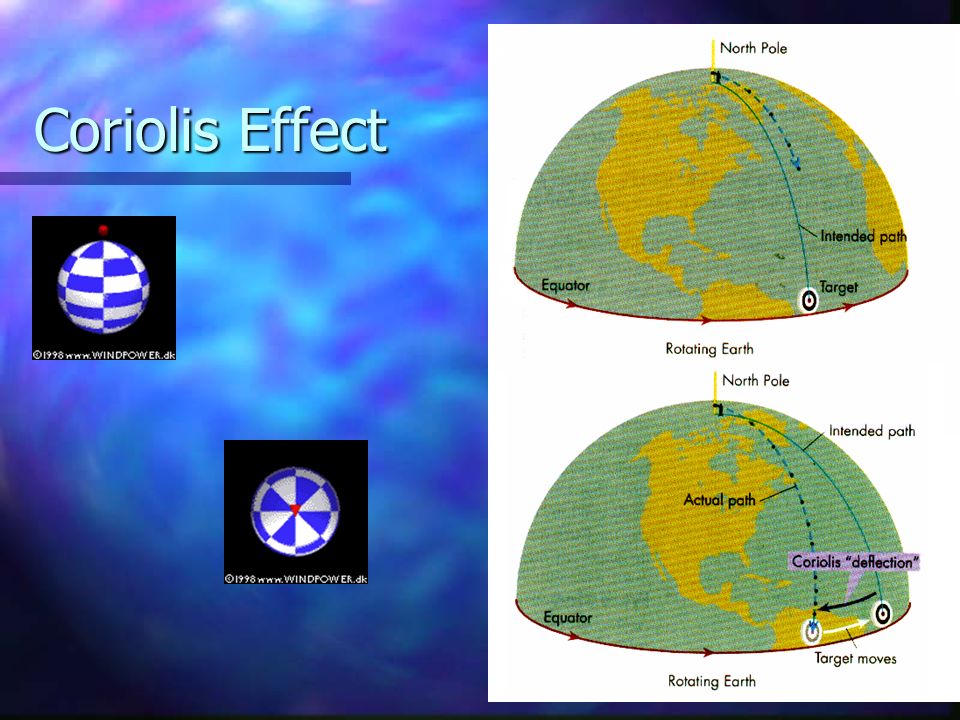 Coriolis Effect

©1998 www.WINDPOWER.dk

©1998 www.WINDPOWER.dk

North Pole

Intended path

Equator

Target

Rotating Earth

North Pole

Intended path

Actual path

Coriolis "deflection"

Equator

Target moves

Rotating Earth